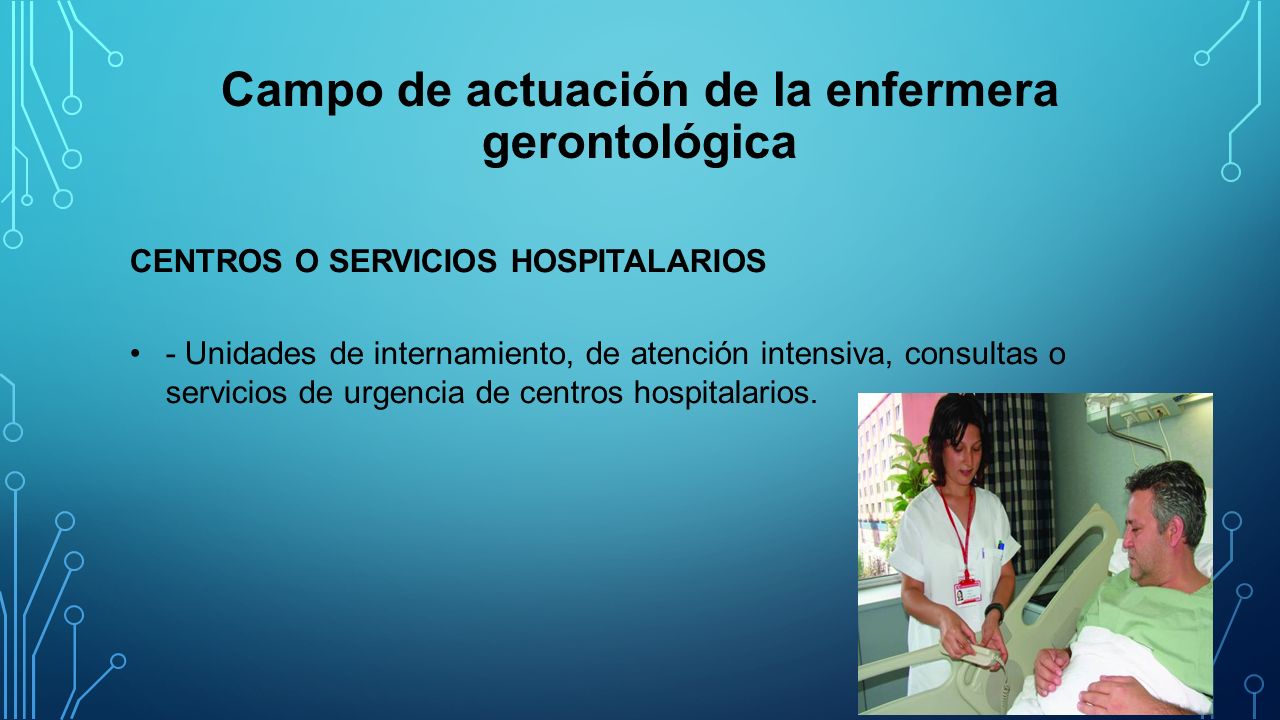 Campo de actuación de la enfermera gerontológica

CENTROS O SERVICIOS HOSPITALARIOS

• - Unidades de internamiento, de atención intensiva, consultas o servicios de urgencia de centros hospitalarios.